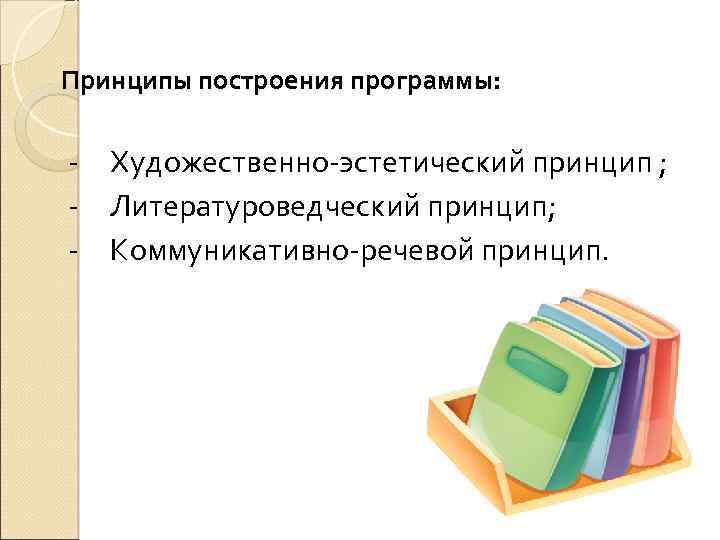 Принципы построения программы:

- Художественно-эстетический принцип ;
- Литературоведческий принцип;
- Коммуникативно-речевой принцип.